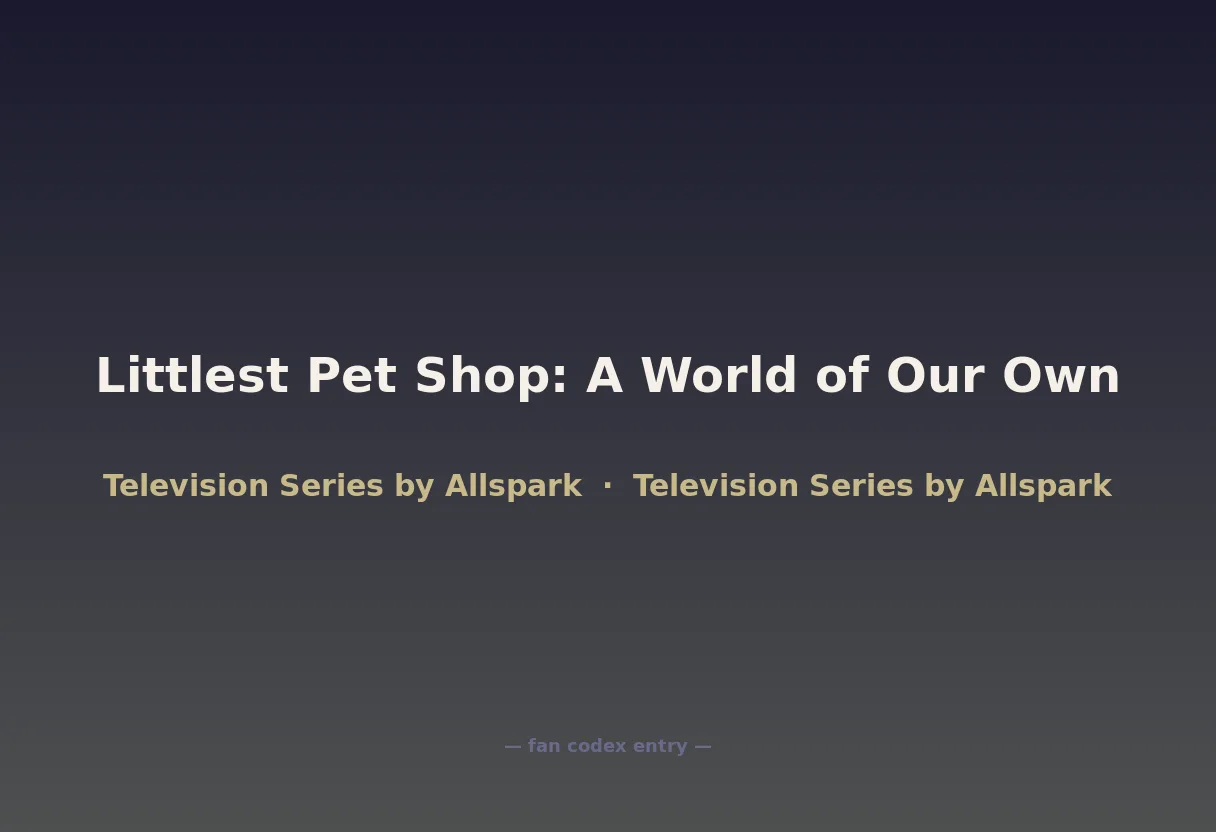 Littlest Pet Shop: A World of Our Own

Television Series by Allspark · Television Series by Allspark

— fan codex entry —